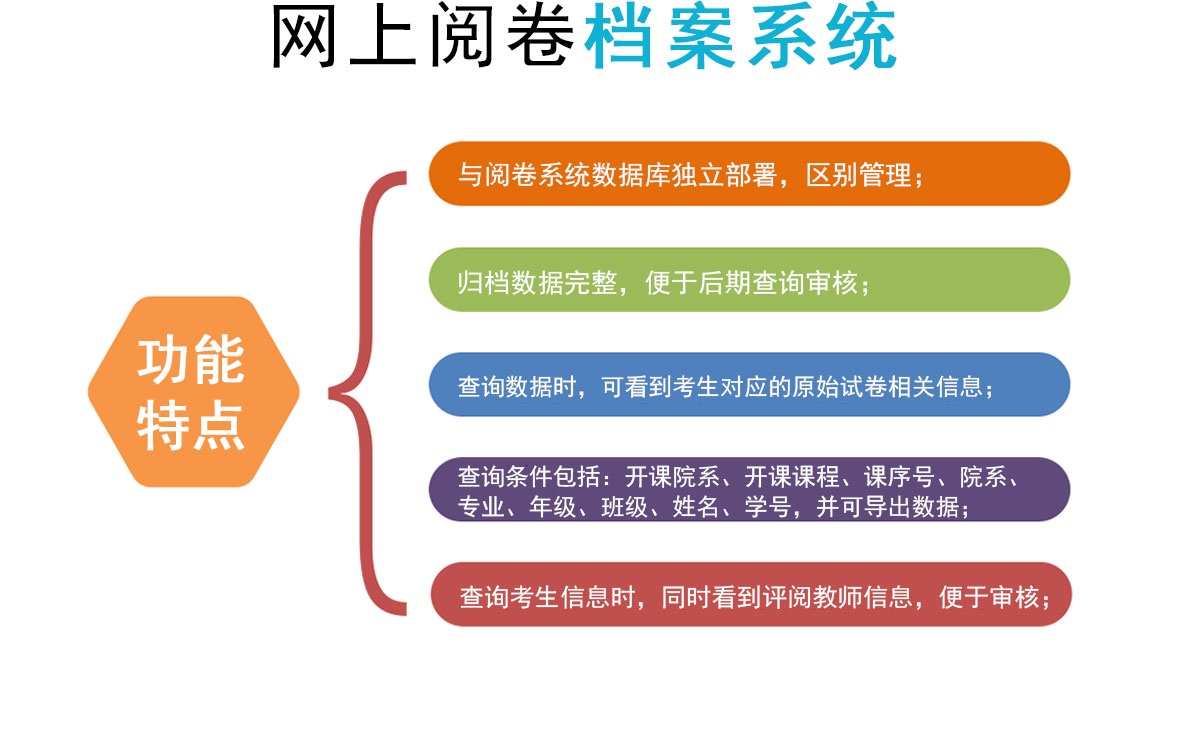 网上阅卷档案系统

功能特点

与阅卷系统数据库独立部署，区别管理；

归档数据完整，便于后期查询审核；

查询数据时，可看到考生对应的原始试卷相关信息；

查询条件包括：开课院系、开课课程、课序号、院系、专业、年级、班级、姓名、学号，并可导出数据；

查询考生信息时，同时看到评阅教师信息，便于审核；